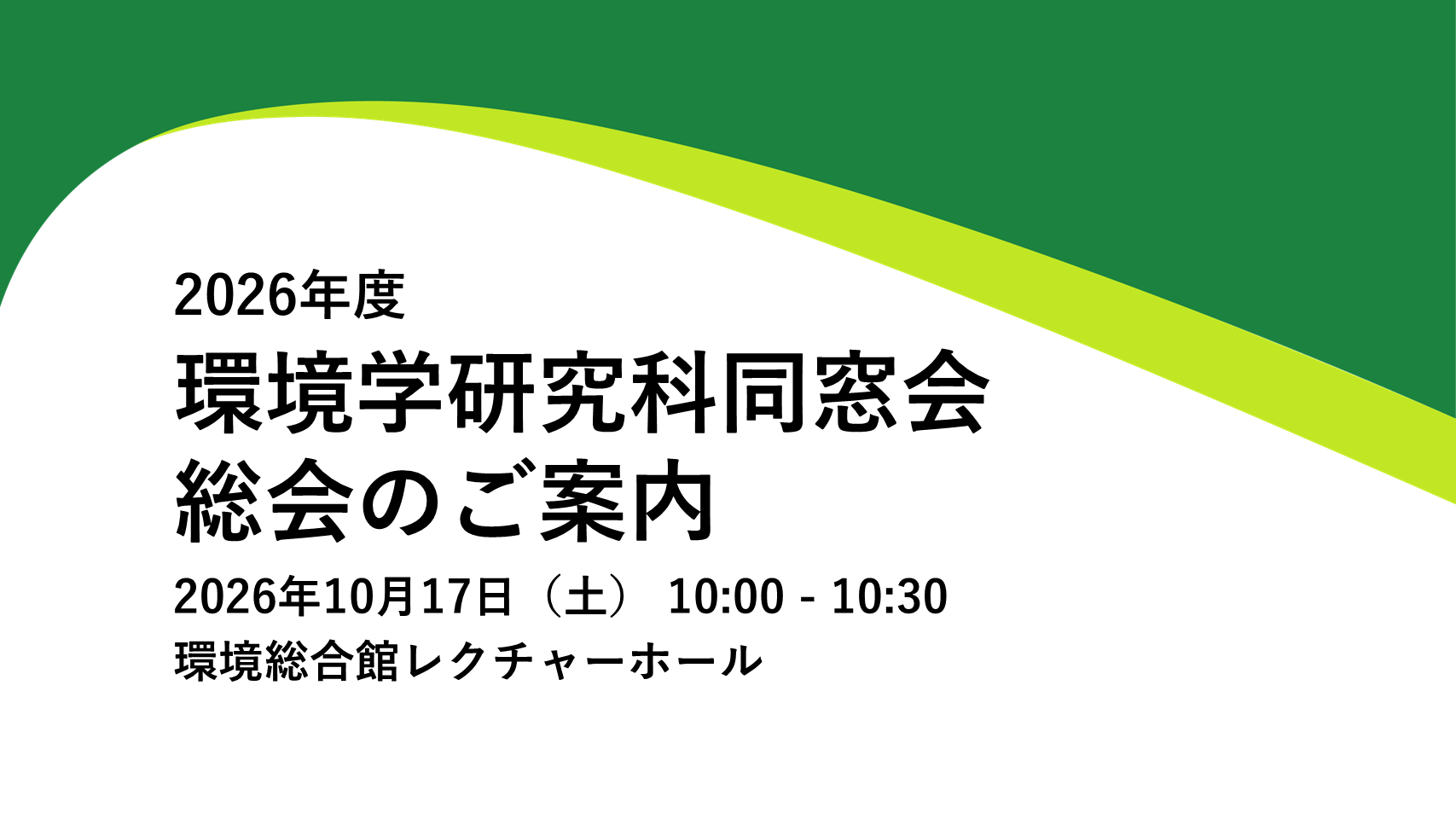 2026年度
環境学研究科同窓会
総会のご案内
2026年10月17日（土） 10:00 - 10:30
環境総合館レクチャーホール